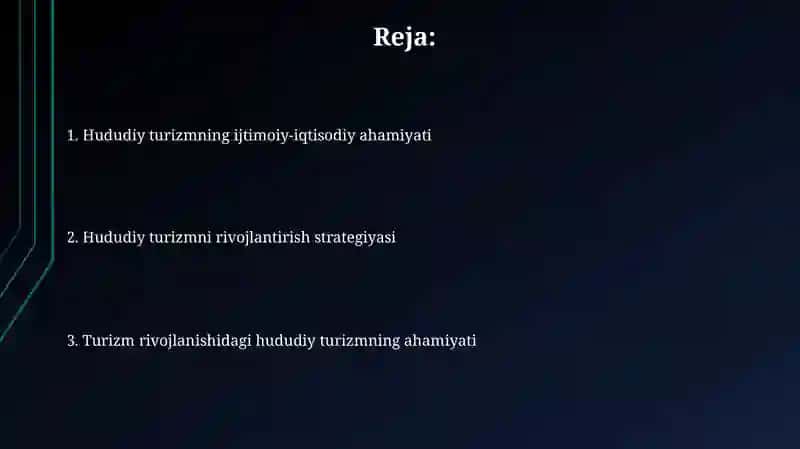 Reja:

1. Hududiy turizmning ijtimoiy-iqtisodiy ahamiyati

2. Hududiy turizmni rivojlantirish strategiyasi

3. Turizm rivojlanishidagi hududiy turizmning ahamiyati